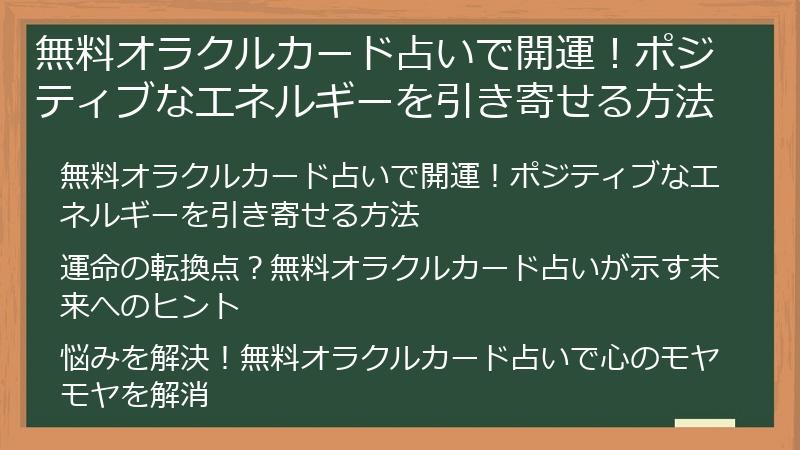 無料オラクルカード占いで開運！ポジティブなエネルギーを引き寄せる方法

無料オラクルカード占いで開運！ポジティブなエネルギーを引き寄せる方法

運命の転換点？無料オラクルカード占いが示す未来へのヒント

悩みを解決！無料オラクルカード占いで心のモヤモヤを解消